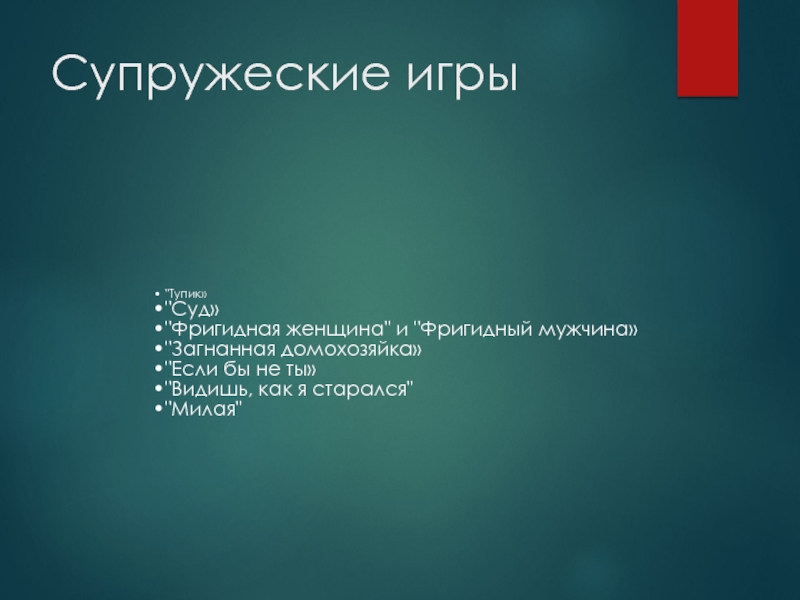 Супружеские игры

• "Тупик»
•"Суд»
•"Фригидная женщина" и "Фригидный мужчина»
•"Загнанная домохозяйка»
•"Если бы не ты»
•"Видишь, как я старался"
•"Милая"